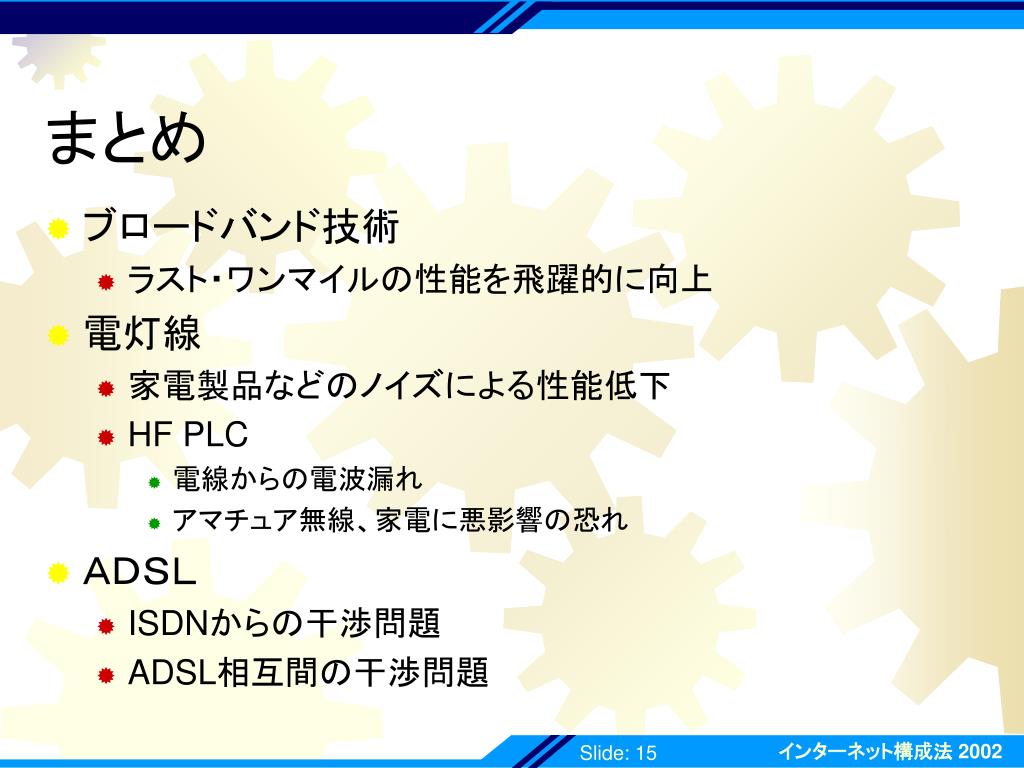 まとめ

ブロードバンド技術

ラスト・ワンマイルの性能を飛躍的に向上

電灯線

家電製品などのノイズによる性能低下

HF PLC

電線からの電波漏れ

アマチュア無線、家電に悪影響の恐れ

ＡＤＳＬ

ISDNからの干渉問題

ADSL相互間の干渉問題

Slide: 15

インターネット構成法 2002